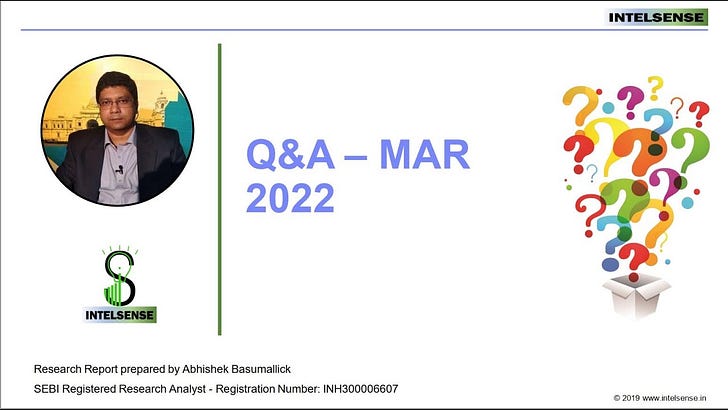 INTELSENSE

Q&A – MAR 2022

INTELSENSE

Research Report prepared by Abhishek Basumallick

SEBI Registered Research Analyst - Registration Number: INH300006607

© 2019 www.intelsense.in